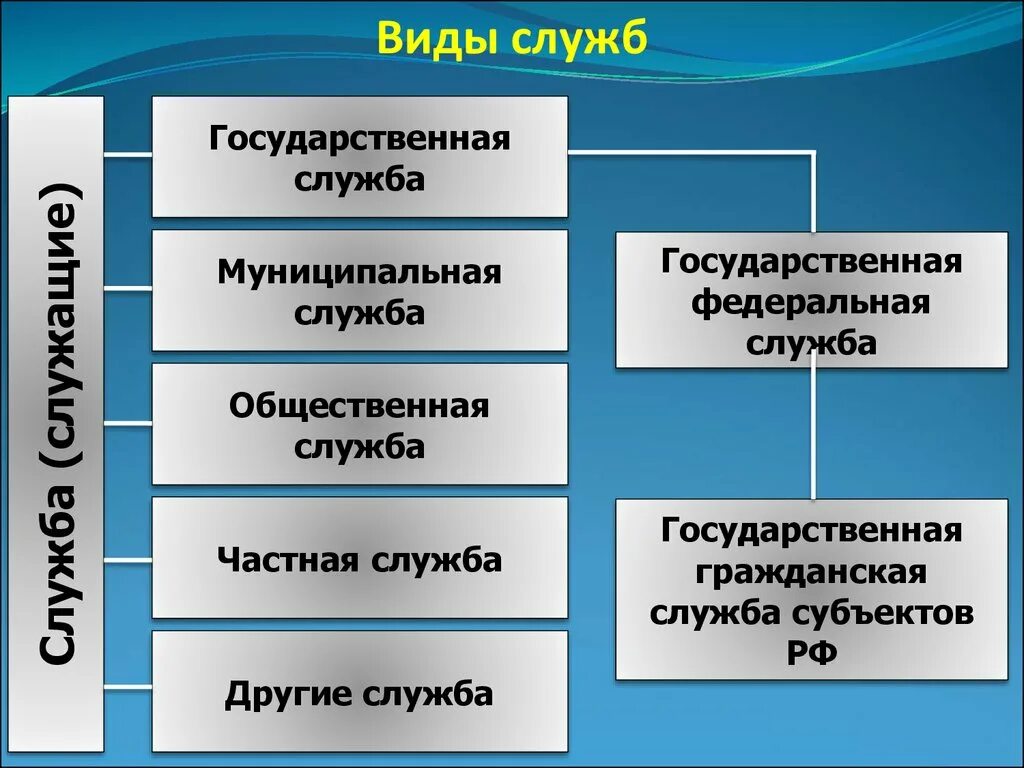 Виды служб

Служба (служащие)

Государственная служба

Муниципальная служба

Общественная служба

Частная служба

Другие служба

Государственная федеральная служба

Государственная гражданская служба субъектов РФ